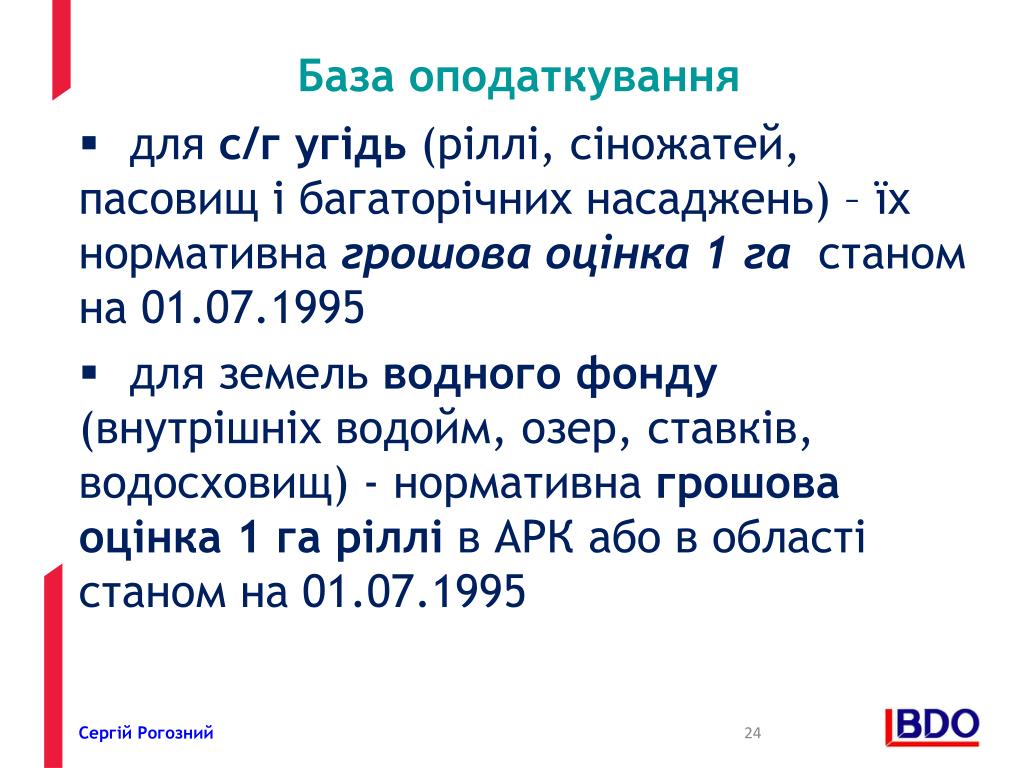 База оподаткування

▪ для с/г угідь (ріллі, сіножатей, пасовищ і багаторічних насаджень) – їх нормативна грошова оцінка 1 га станом на 01.07.1995

▪ для земель водного фонду (внутрішніх водойм, озер, ставків, водосховищ) - нормативна грошова оцінка 1 га ріллі в АРК або в області станом на 01.07.1995

Сергій Рогозний

24

BDO